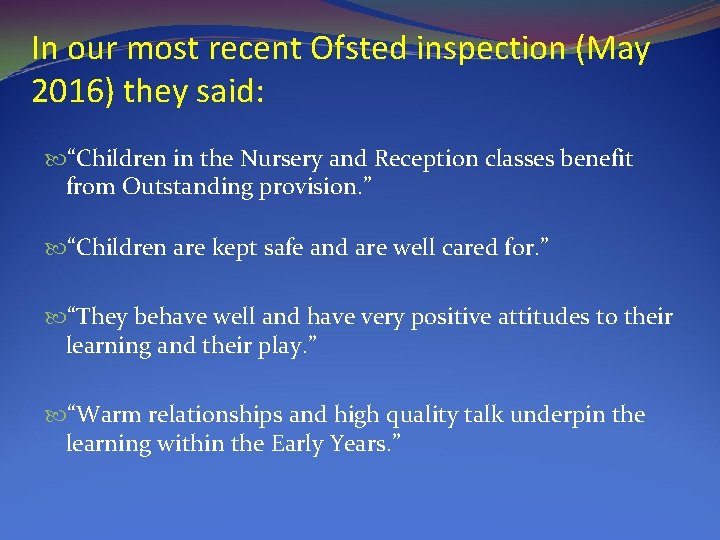 In our most recent Ofsted inspection (May 2016) they said:

“Children in the Nursery and Reception classes benefit from Outstanding provision.”

“Children are kept safe and are well cared for.”

“They behave well and have very positive attitudes to their learning and their play.”

“Warm relationships and high quality talk underpin the learning within the Early Years.”